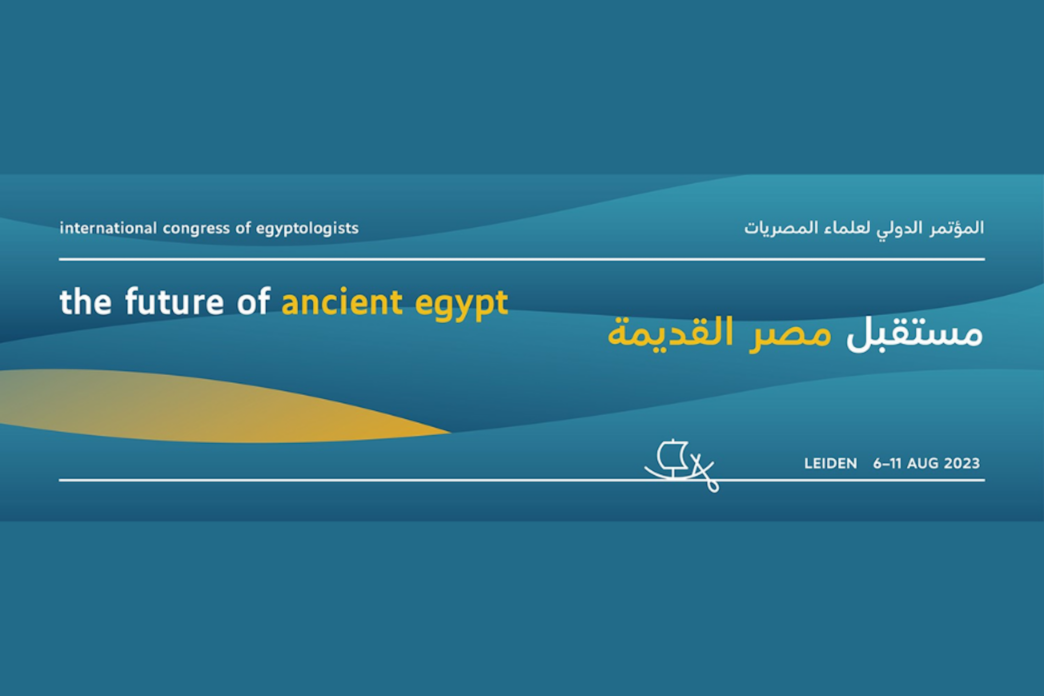 international congress of egyptologists

المؤتمر الدولي لعلماء المصريات

the future of ancient egypt

مستقبل مصر القديمة

LEIDEN 6–11 AUG 2023